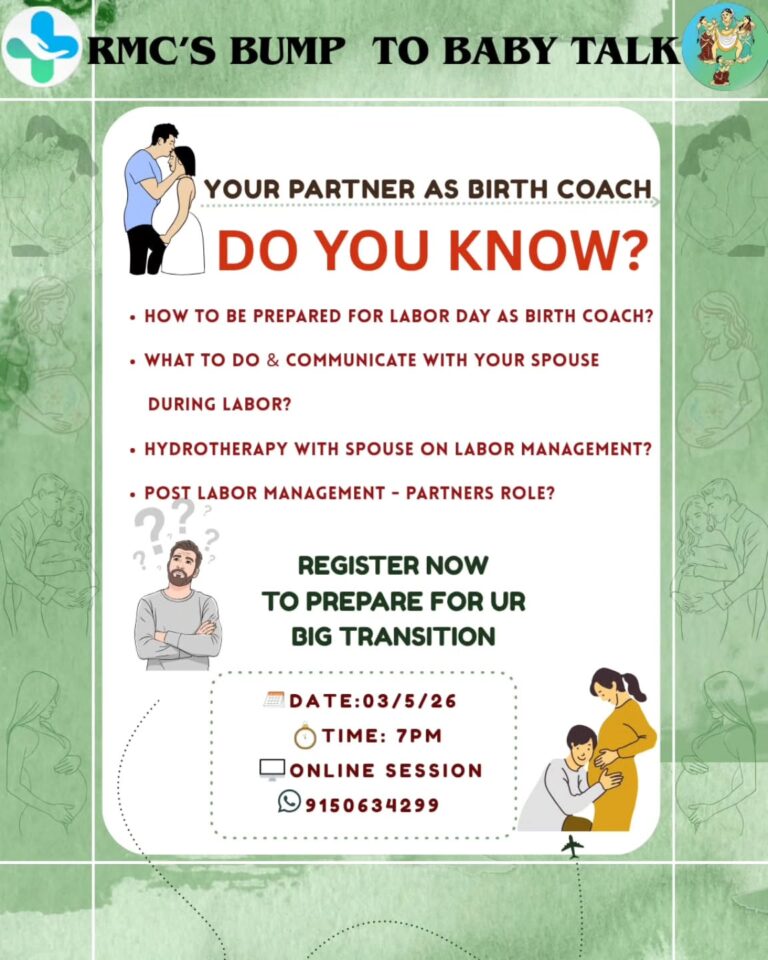 RMC'S BUMP TO BABY TALK

YOUR PARTNER AS BIRTH COACH

DO YOU KNOW?

• HOW TO BE PREPARED FOR LABOR DAY AS BIRTH COACH?

• WHAT TO DO & COMMUNICATE WITH YOUR SPOUSE DURING LABOR?

• HYDROTHERAPY WITH SPOUSE ON LABOR MANAGEMENT?

• POST LABOR MANAGEMENT - PARTNERS ROLE?

REGISTER NOW TO PREPARE FOR UR BIG TRANSITION

DATE:03/5/26
TIME: 7PM
ONLINE SESSION
9150634299